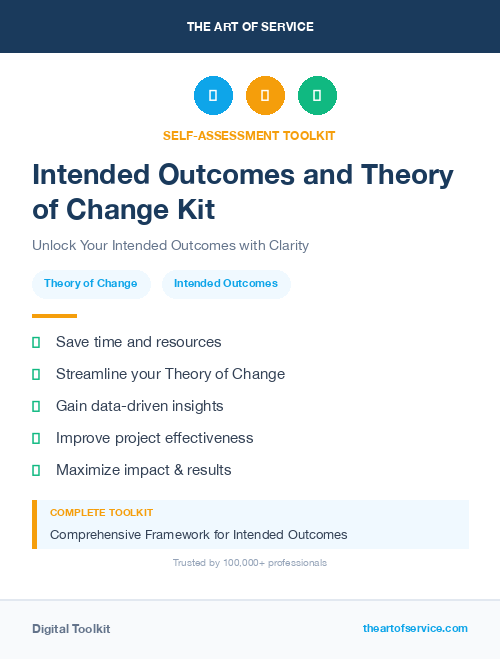 THE ART OF SERVICE

SELF-ASSESSMENT TOOLKIT

Intended Outcomes and Theory of Change Kit

Unlock Your Intended Outcomes with Clarity

Theory of Change

Intended Outcomes

Save time and resources

Streamline your Theory of Change

Gain data-driven insights

Improve project effectiveness

Maximize impact & results

COMPLETE TOOLKIT

Comprehensive Framework for Intended Outcomes

Trusted by 100,000+ professionals

Digital Toolkit

theartofservice.com